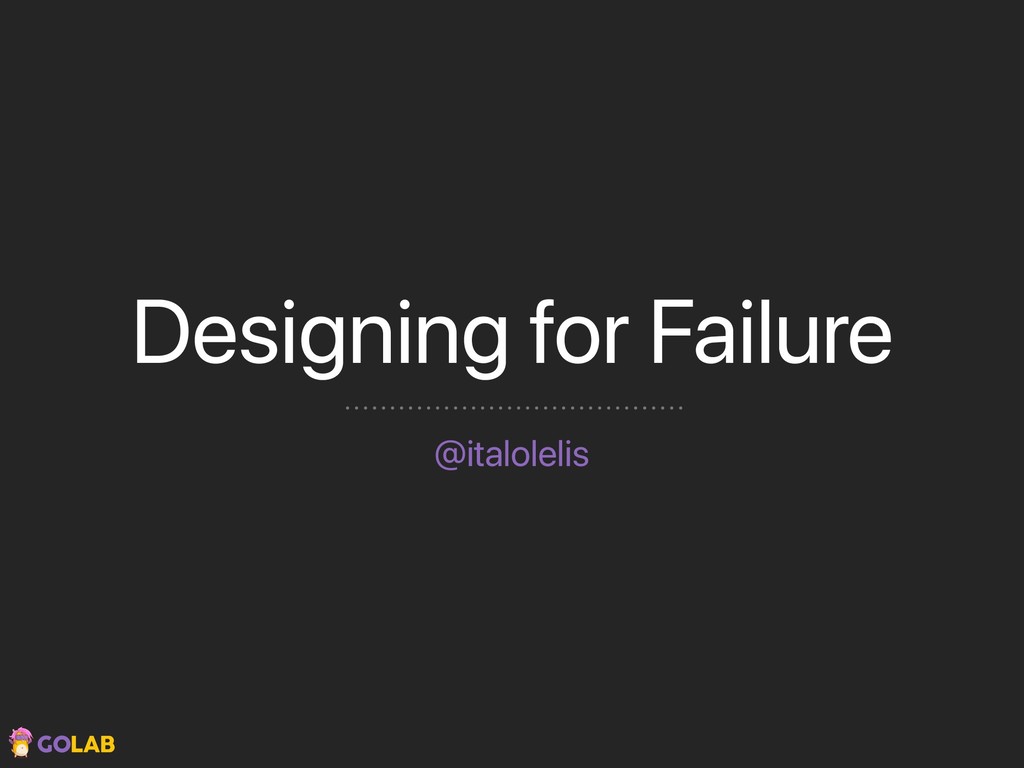 Designing for Failure

@italolelis

GOLAB